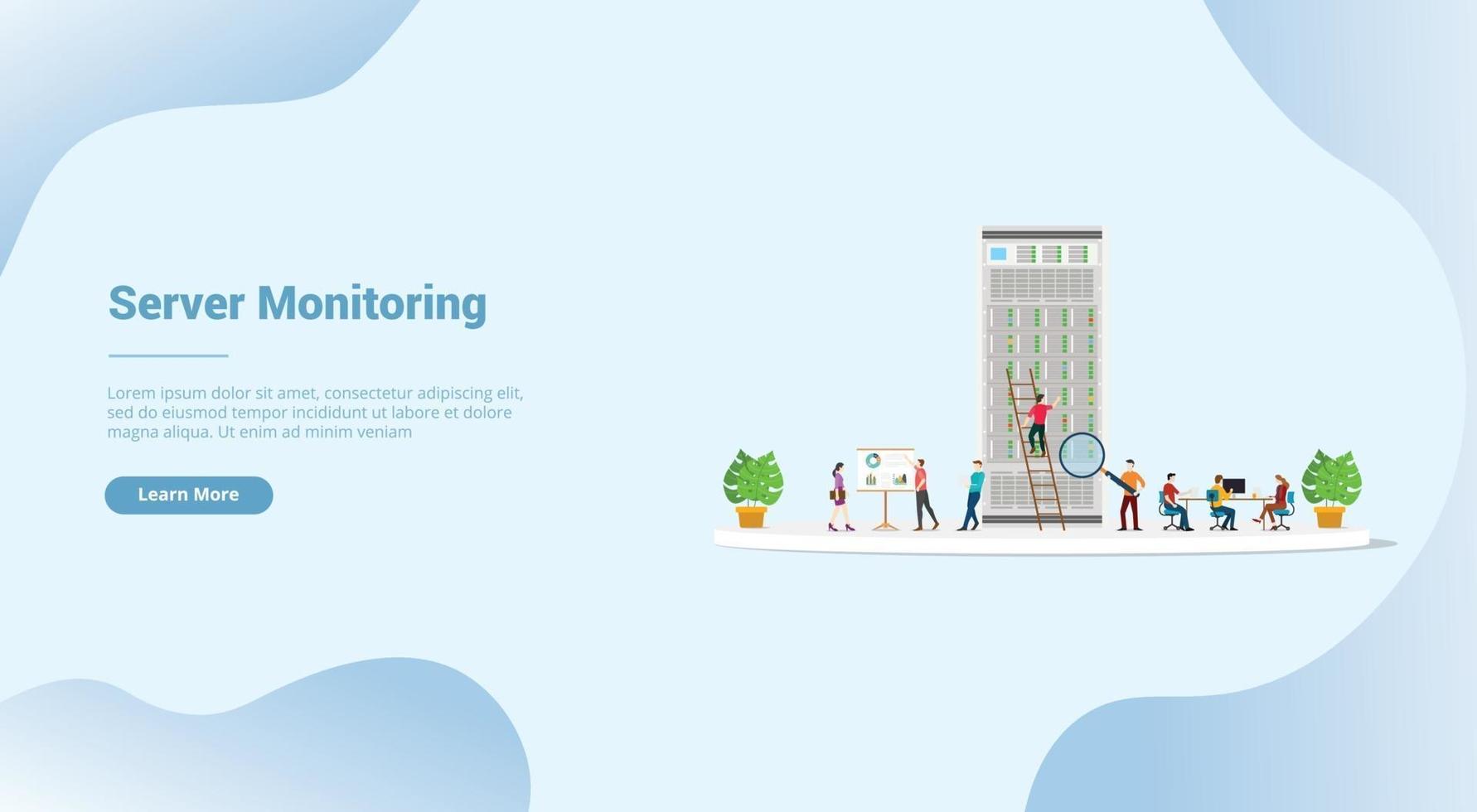 Server Monitoring

Lorem ipsum dolor sit amet, consectetur adipiscing elit, sed do eiusmod tempor incididunt ut labore et dolore magna aliqua. Ut enim ad minim veniam

Learn More